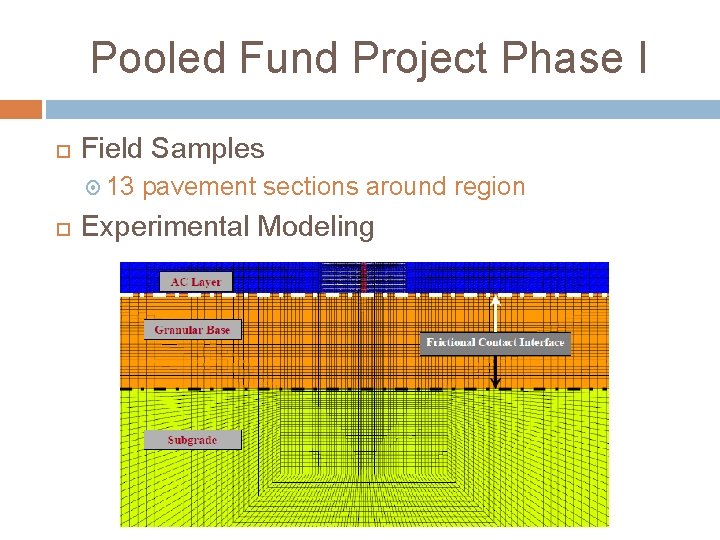 Pooled Fund Project Phase I

Field Samples

13 pavement sections around region

Experimental Modeling

AC Layer

Granular Base

Frictional Contact Interface

Subgrade